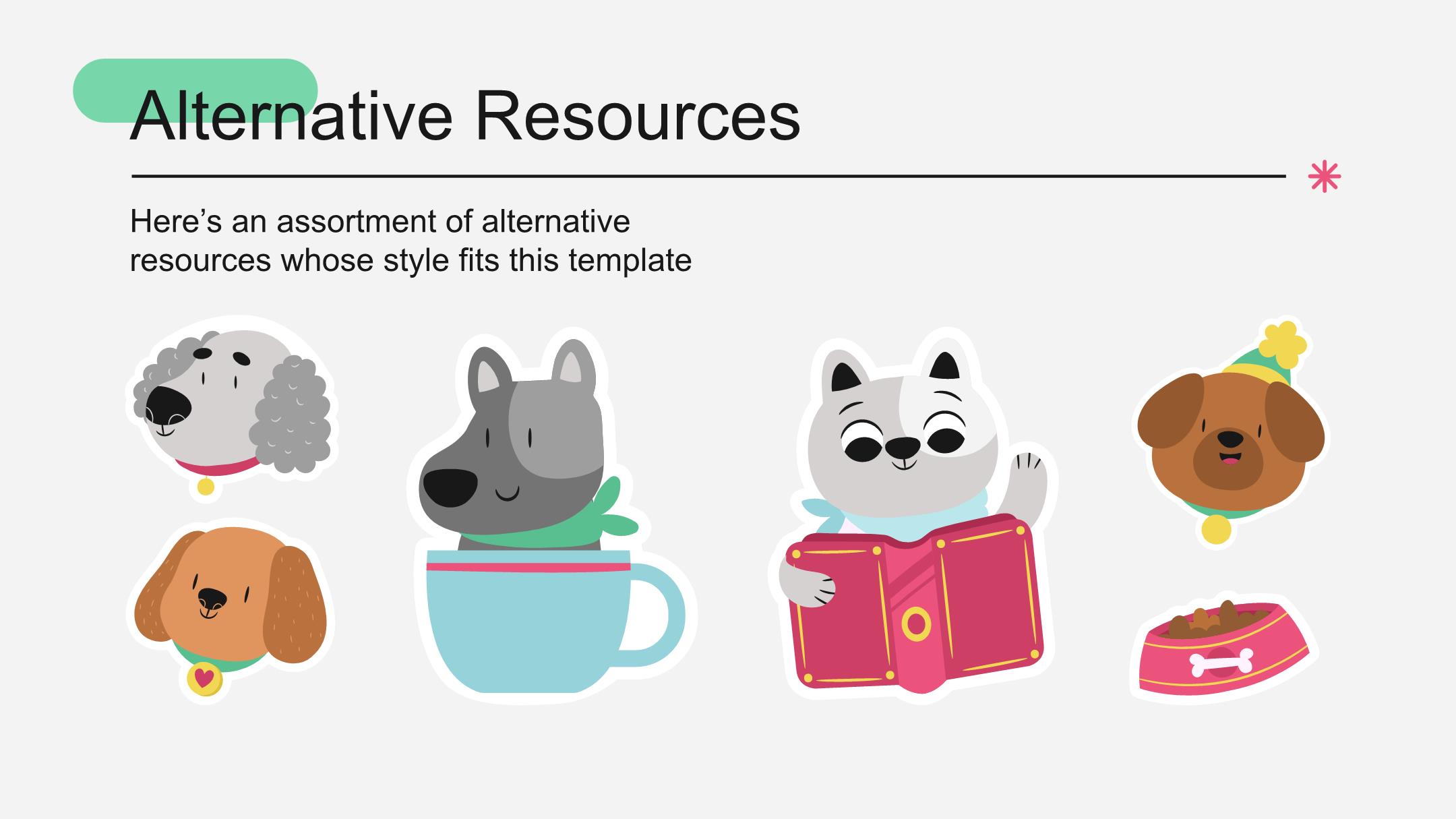 Alternative Resources

Here’s an assortment of alternative resources whose style fits this template